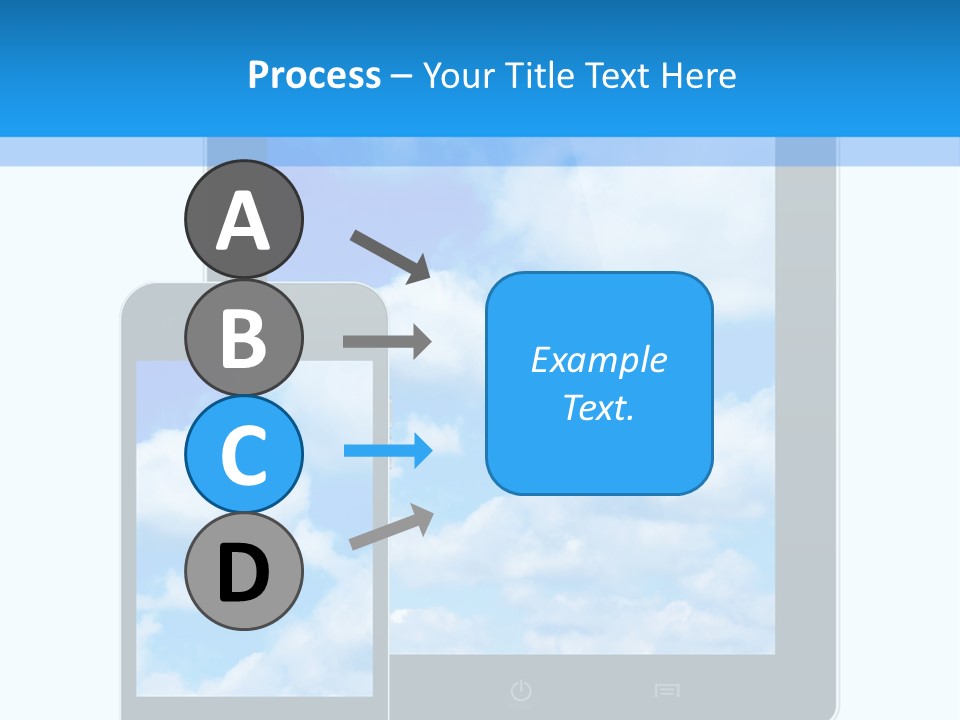 Process – Your Title Text Here

A

B

C

D

Example Text.